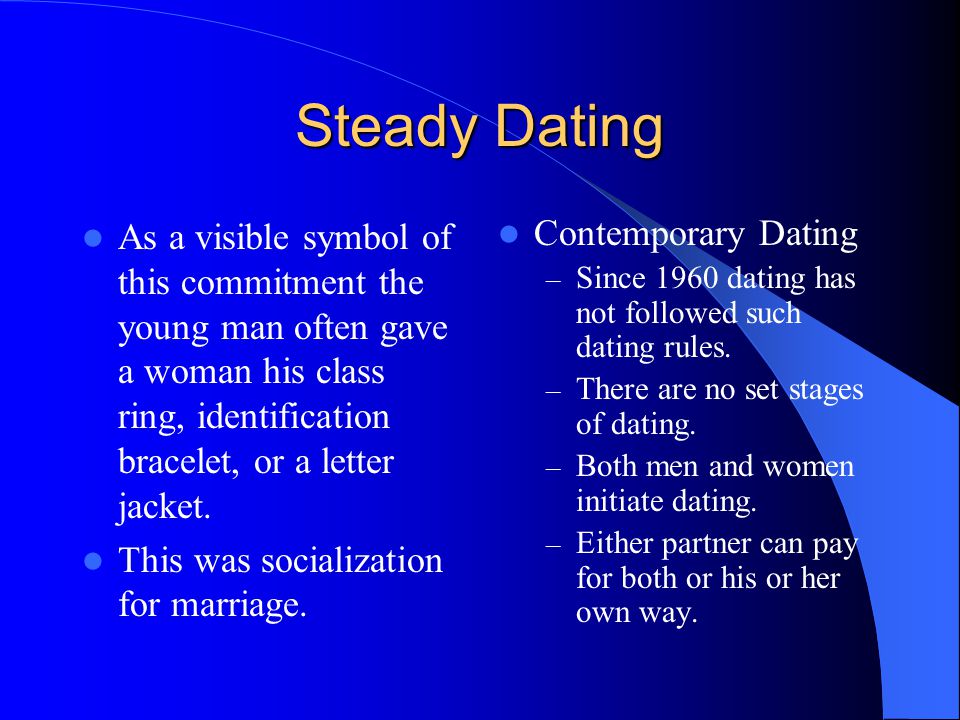 Steady Dating

- As a visible symbol of this commitment the young man often gave a woman his class ring, identification bracelet, or a letter jacket.
- This was socialization for marriage.

- Contemporary Dating
  – Since 1960 dating has not followed such dating rules.
  – There are no set stages of dating.
  – Both men and women initiate dating.
  – Either partner can pay for both or his or her own way.